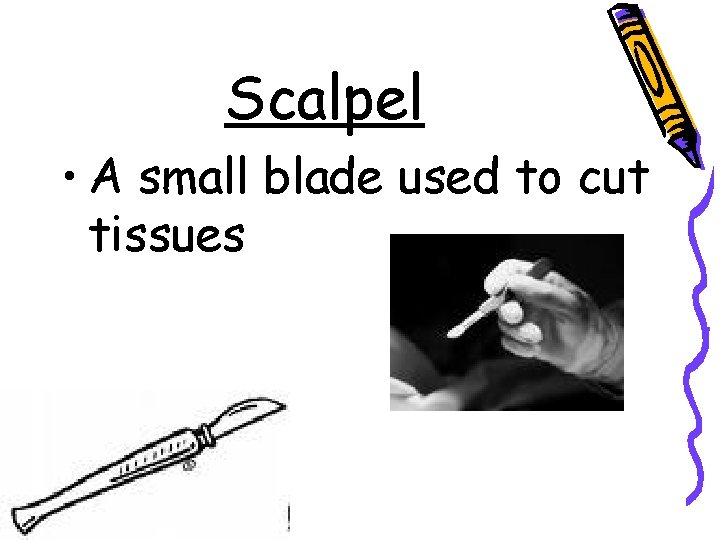 Scalpel

• A small blade used to cut tissues